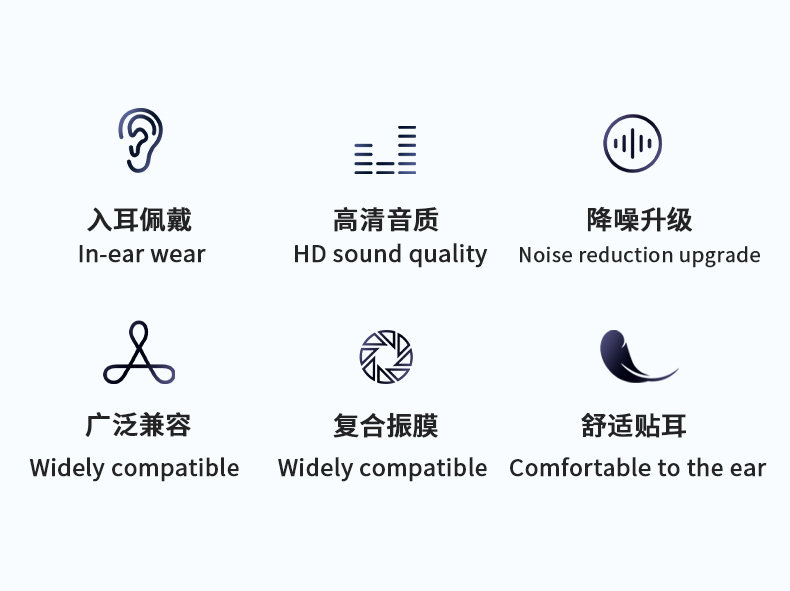 入耳佩戴
In-ear wear

高清音质
HD sound quality

降噪升级
Noise reduction upgrade

广泛兼容
Widely compatible

复合振膜
Widely compatible

舒适贴耳
Comfortable to the ear